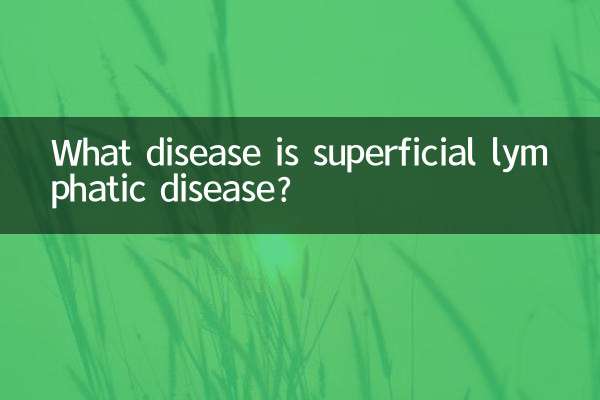 What disease is superficial lym phatic disease?